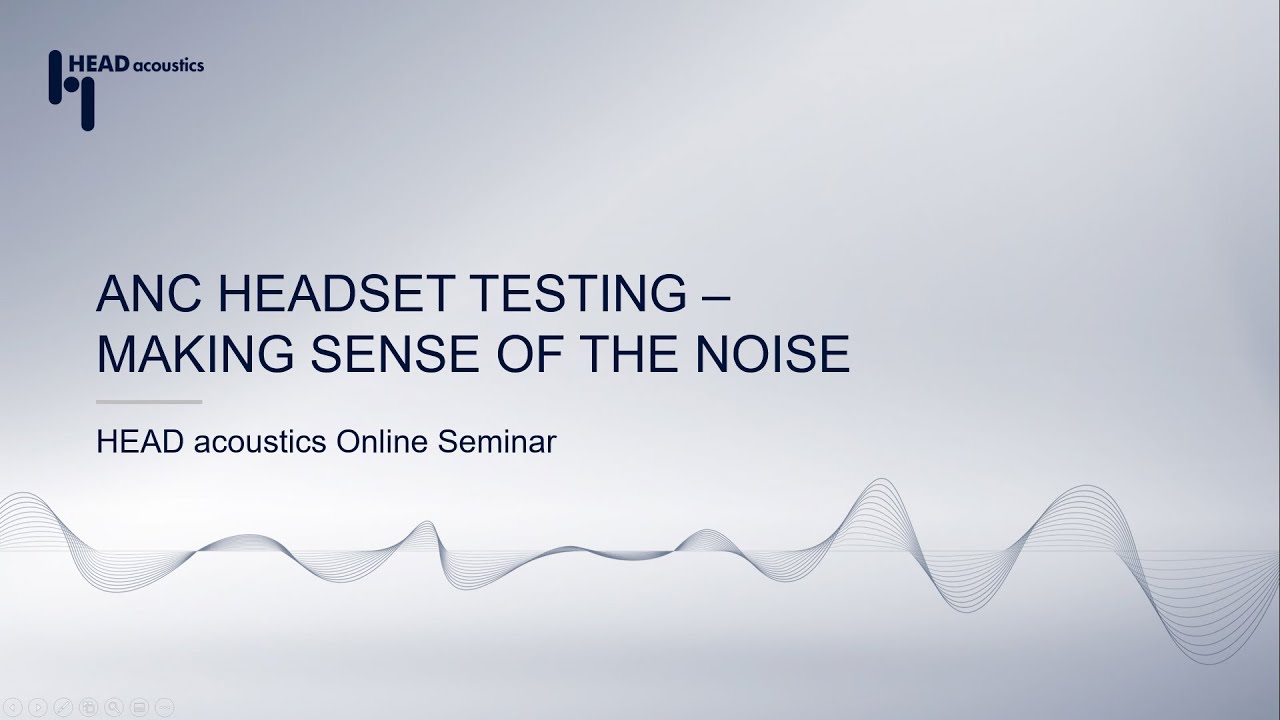 HEAD acoustics

ANC HEADSET TESTING – MAKING SENSE OF THE NOISE

HEAD acoustics Online Seminar